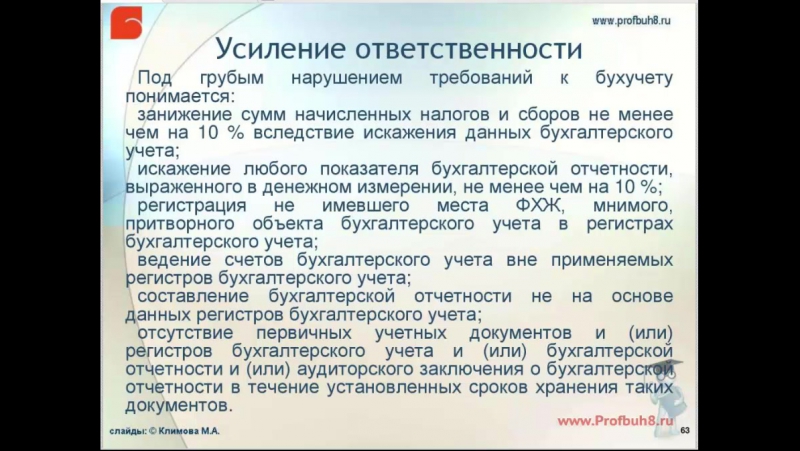 www.profbuh8.ru

Усиление ответственности

Под грубым нарушением требований к бухучету понимается:

занижение сумм начисленных налогов и сборов не менее чем на 10 % вследствие искажения данных бухгалтерского учета;

искажение любого показателя бухгалтерской отчетности, выраженного в денежном измерении, не менее чем на 10 %;

регистрация не имевшего места ФХЖ, мнимого, притворного объекта бухгалтерского учета в регистрах бухгалтерского учета;

ведение счетов бухгалтерского учета вне применяемых регистров бухгалтерского учета;

составление бухгалтерской отчетности не на основе данных регистров бухгалтерского учета;

отсутствие первичных учетных документов и (или) регистров бухгалтерского учета и (или) бухгалтерской отчетности и (или) аудиторского заключения о бухгалтерской отчетности в течение установленных сроков хранения таких документов.

слайды: © Климова М.А.

www.Profbuh8.ru

63